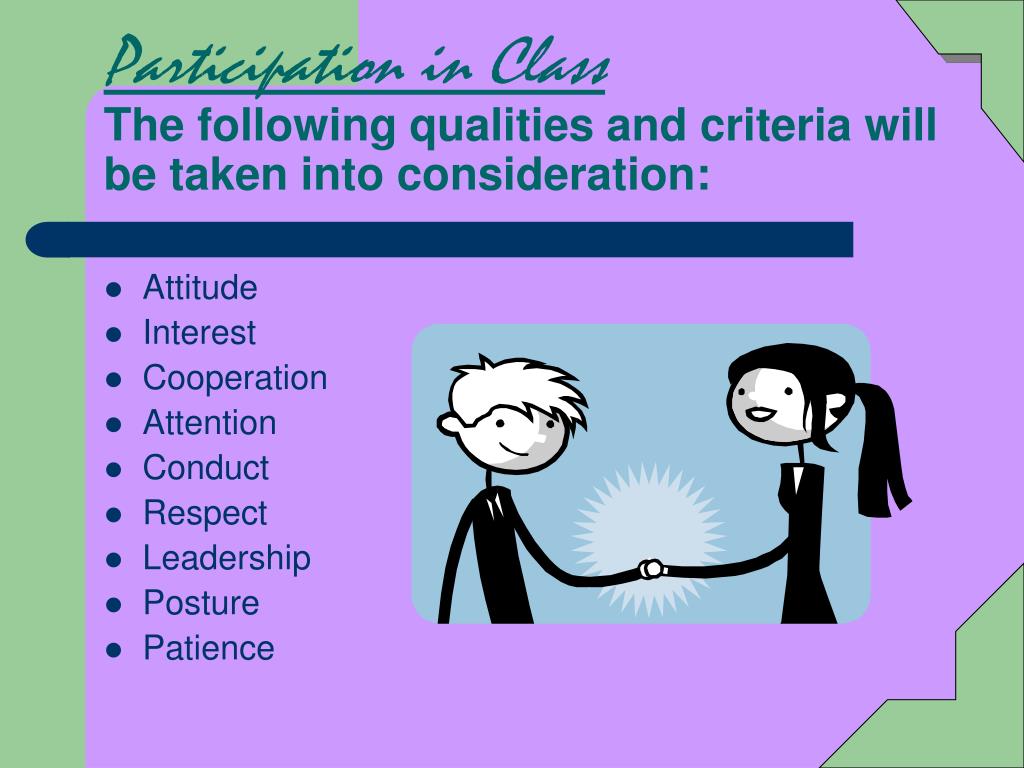 Participation in Class
The following qualities and criteria will be taken into consideration:

- Attitude
- Interest
- Cooperation
- Attention
- Conduct
- Respect
- Leadership
- Posture
- Patience